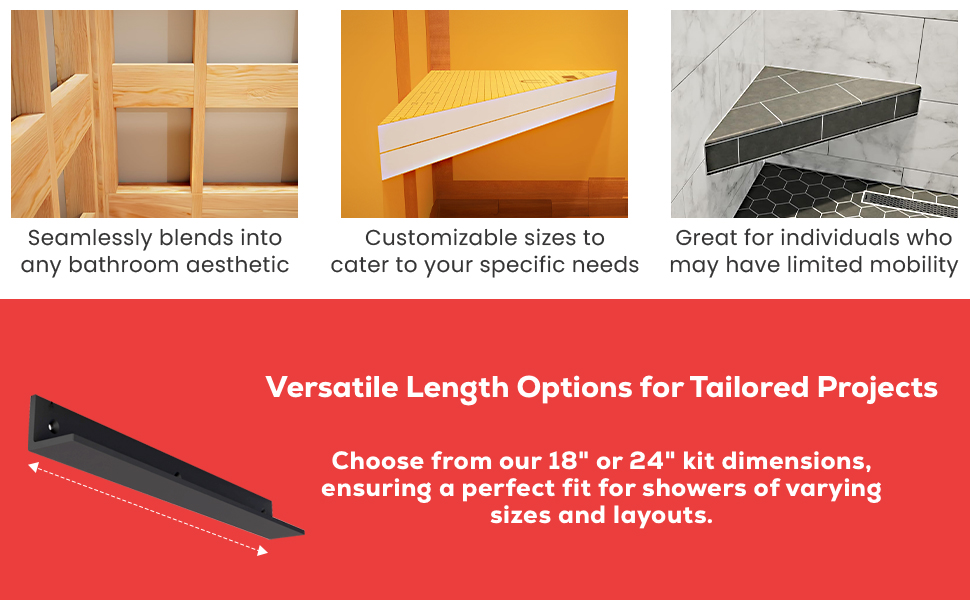 Seamlessly blends into any bathroom aesthetic

Customizable sizes to cater to your specific needs

Great for individuals who may have limited mobility

Versatile Length Options for Tailored Projects

Choose from our 18" or 24" kit dimensions, ensuring a perfect fit for showers of varying sizes and layouts.